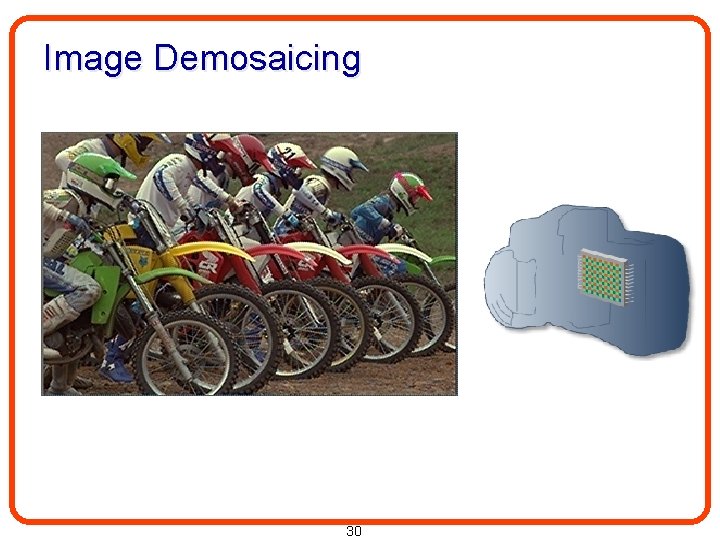 Image Demosaicing

30